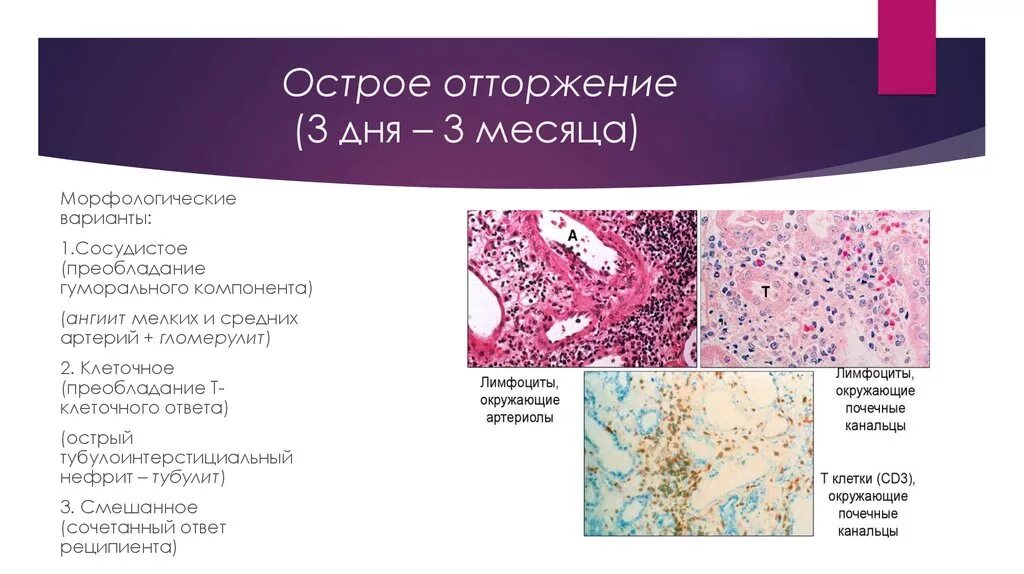 Острое отторжение
(3 дня – 3 месяца)

Морфологические варианты:

1.Сосудистое (преобладание гуморального компонента)

(ангиит мелких и средних артерий + гломерулит)

2. Клеточное (преобладание Т-клеточного ответа)

(острый тубулоинтерстициальный нефрит – тубулит)

3. Смешанное (сочетанный ответ реципиента)

A

T

Лимфоциты, окружающие артериолы

Лимфоциты, окружающие почечные канальцы

Т клетки (CD3), окружающие почечные канальцы